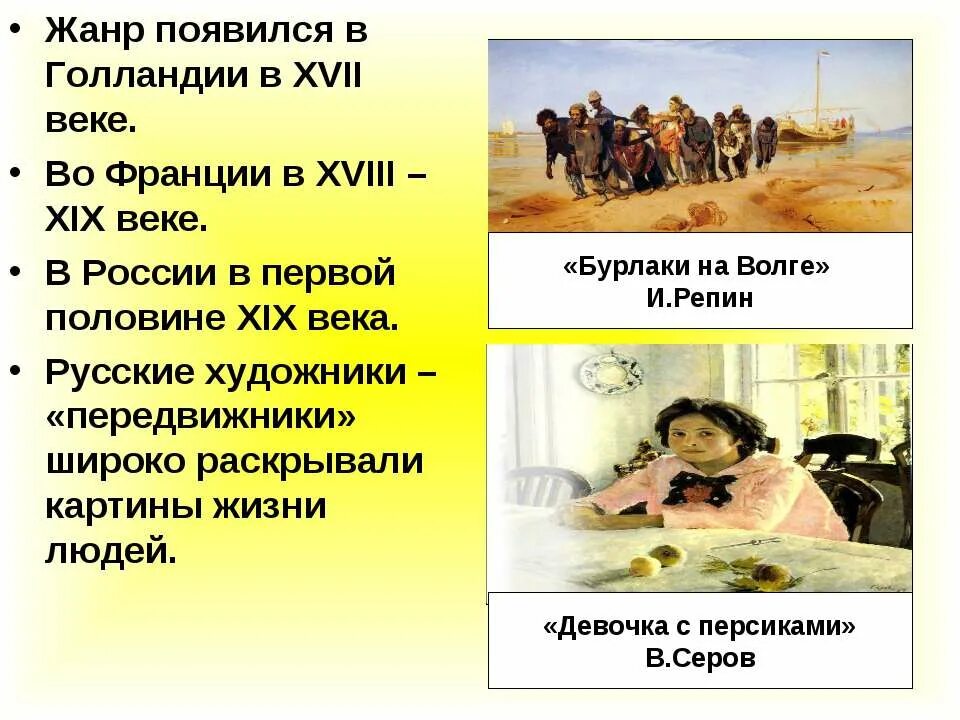 • Жанр появился в Голландии в XVII веке.

• Во Франции в XVIII – XIX веке.

• В России в первой половине XIX века.

• Русские художники – «передвижники» широко раскрывали картины жизни людей.

«Бурлаки на Волге»
И.Репин

«Девочка с персиками»
В.Серов